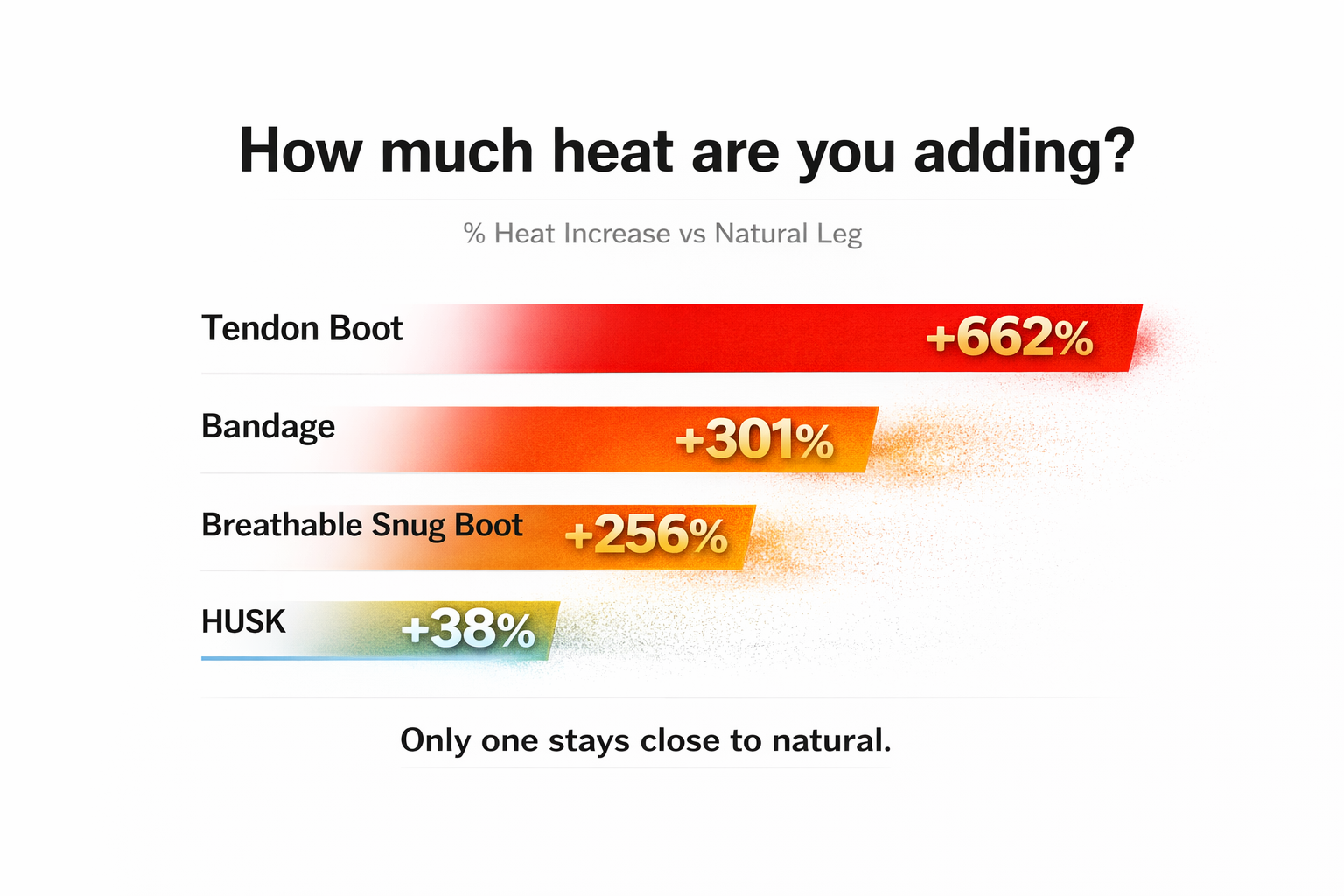 How much heat are you adding?

% Heat Increase vs Natural Leg

Tendon Boot +662%

Bandage +301%

Breathable Snug Boot +256%

HUSK +38%

Only one stays close to natural.